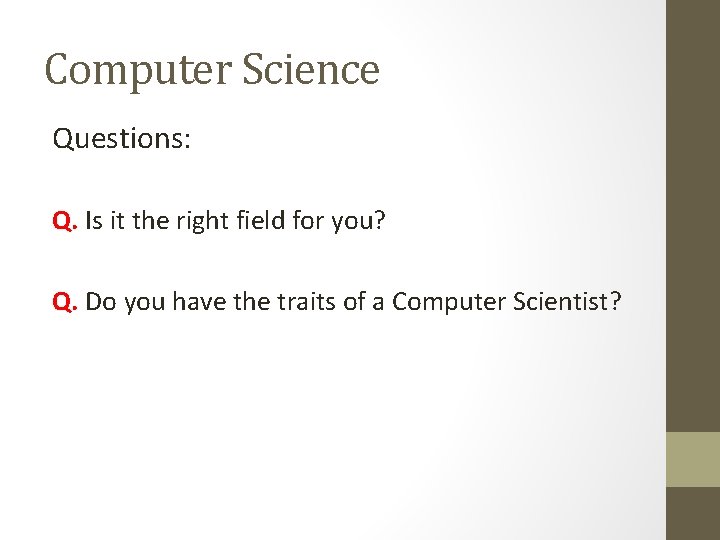 Computer Science

Questions:

Q. Is it the right field for you?

Q. Do you have the traits of a Computer Scientist?